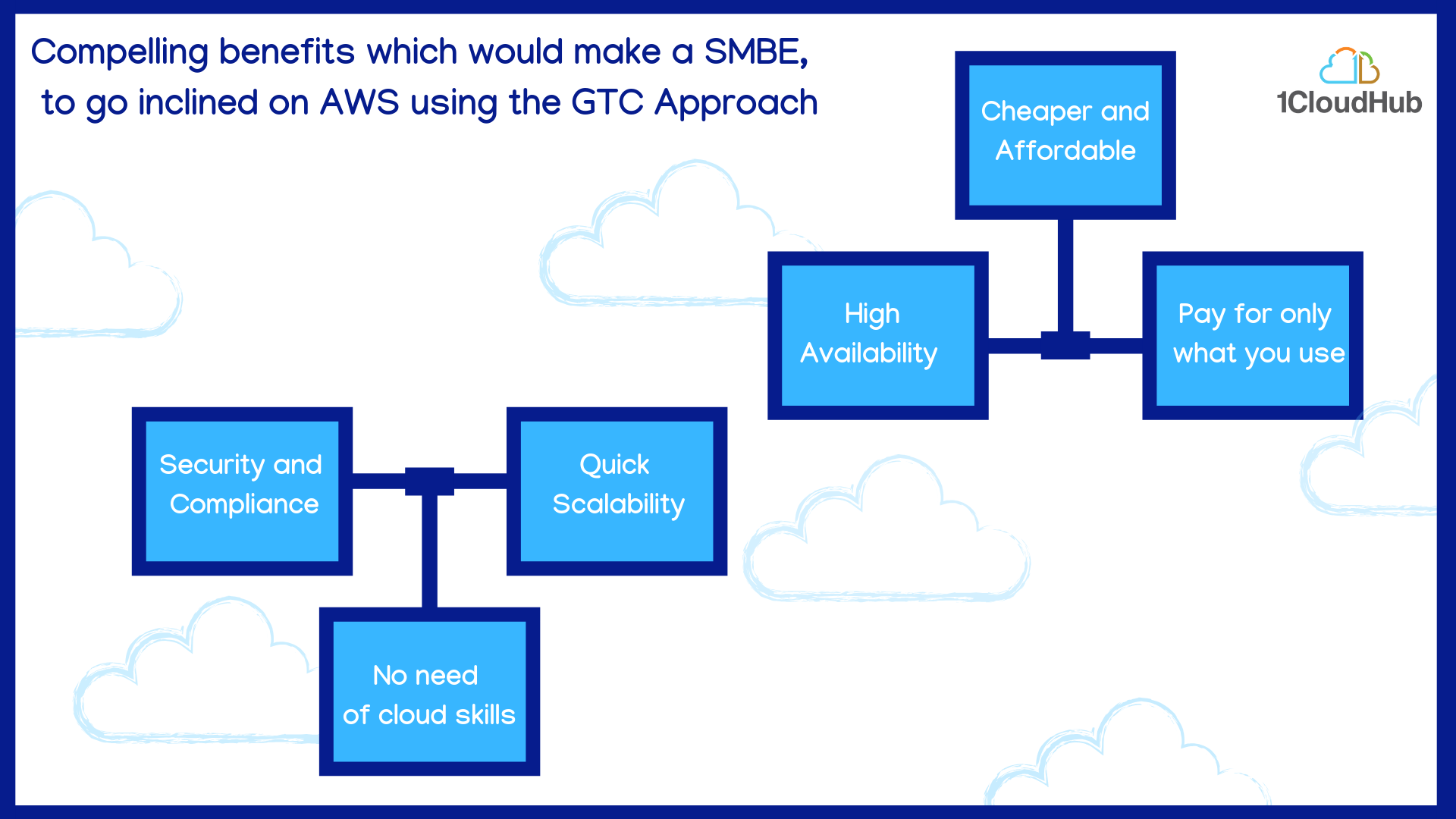 Compelling benefits which would make a SMBE, to go inclined on AWS using the GTC Approach

1CloudHub

Cheaper and Affordable

High Availability

Pay for only what you use

Security and Compliance

Quick Scalability

No need of cloud skills